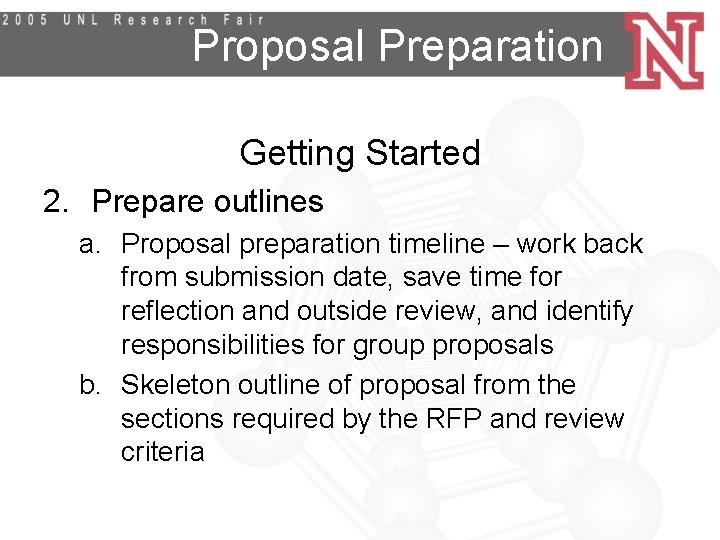 2005 UNL Research Fair
Proposal Preparation
N

Getting Started

2. Prepare outlines

a. Proposal preparation timeline – work back from submission date, save time for reflection and outside review, and identify responsibilities for group proposals

b. Skeleton outline of proposal from the sections required by the RFP and review criteria